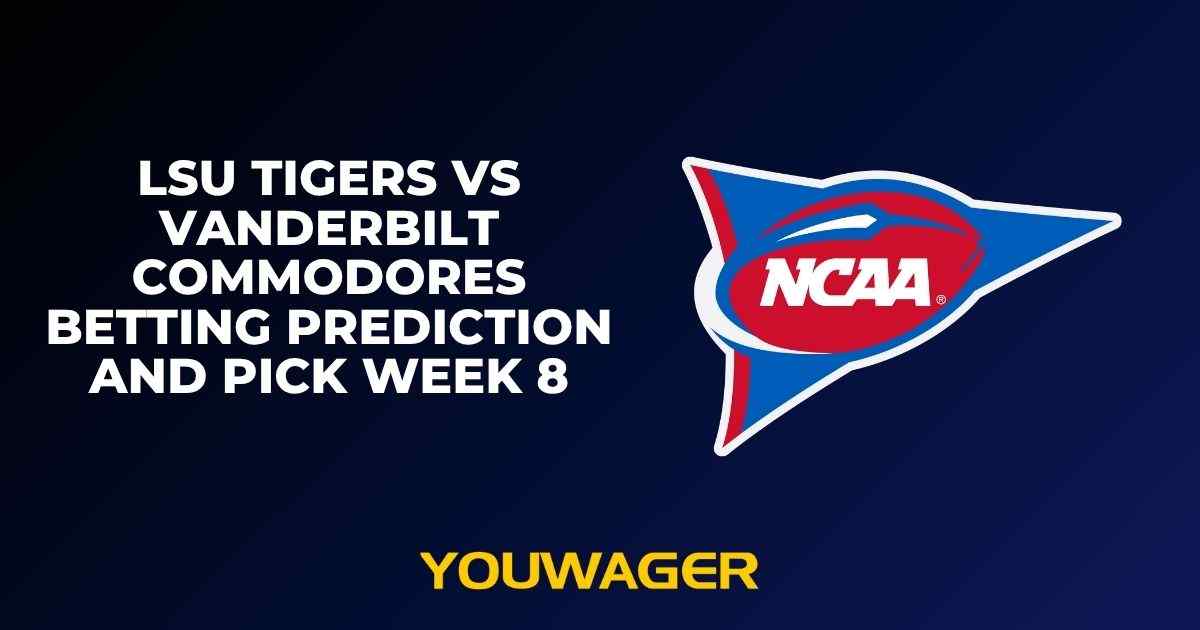 LSU TIGERS VS VANDERBILT COMMODORES BETTING PREDICTION AND PICK WEEK 8

NCAA®

YOUWAGER